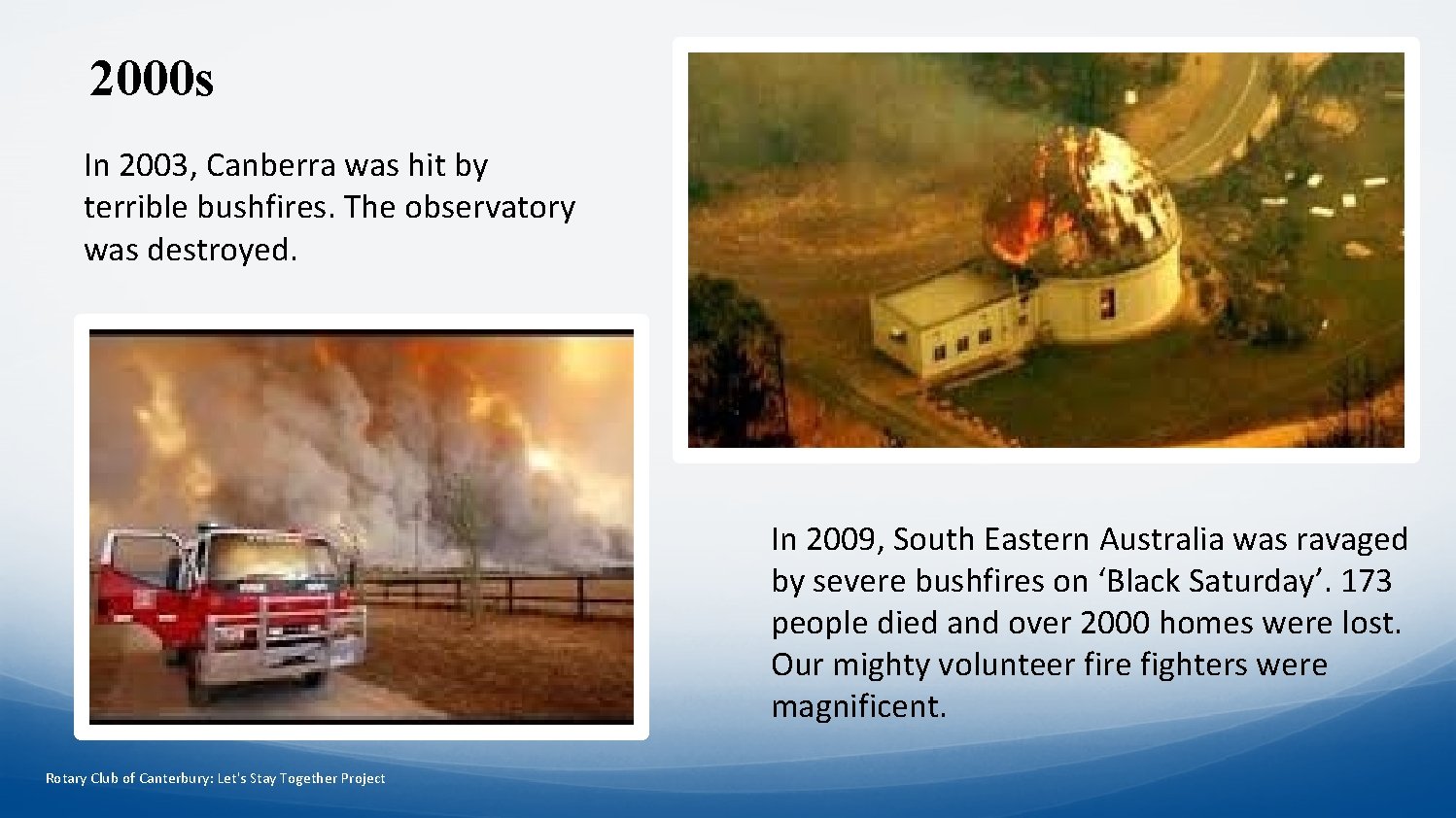 2000s

In 2003, Canberra was hit by terrible bushfires. The observatory was destroyed.

In 2009, South Eastern Australia was ravaged by severe bushfires on ‘Black Saturday’. 173 people died and over 2000 homes were lost. Our mighty volunteer fire fighters were magnificent.

Rotary Club of Canterbury: Let's Stay Together Project